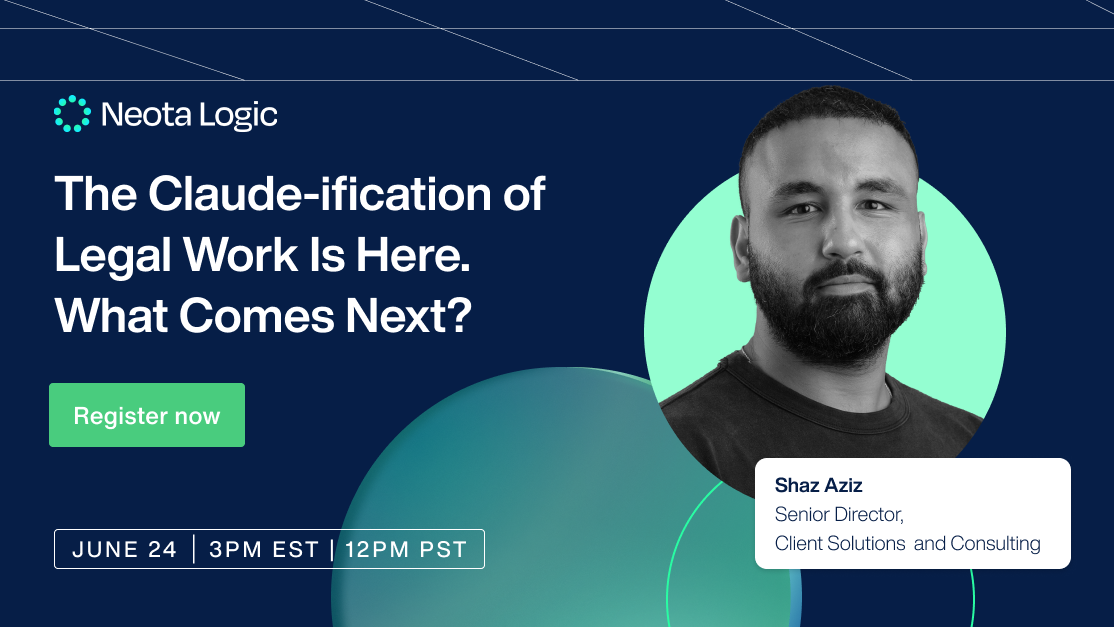 Neota Logic

The Claude-ification of Legal Work Is Here. What Comes Next?

Register now

JUNE 24 | 3PM EST | 12PM PST

Shaz Aziz
Senior Director,
Client Solutions and Consulting